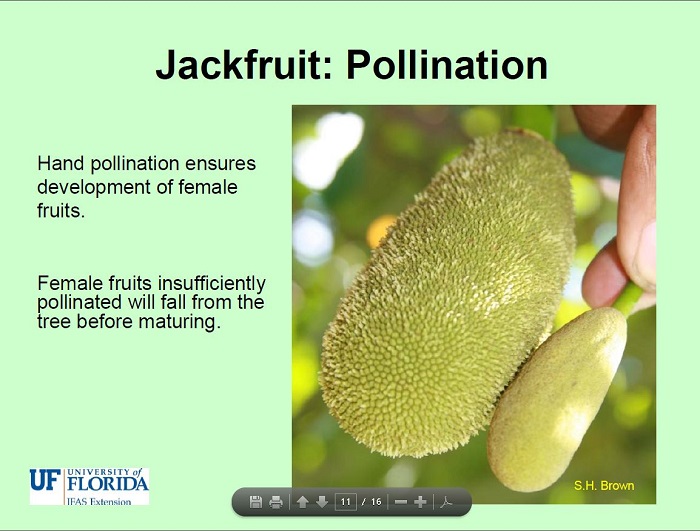 Jackfruit: Pollination

Hand pollination ensures development of female fruits.

Female fruits insufficiently pollinated will fall from the tree before maturing.

S.H. Brown

UF UNIVERSITY of FLORIDA
IFAS Extension

11 / 16